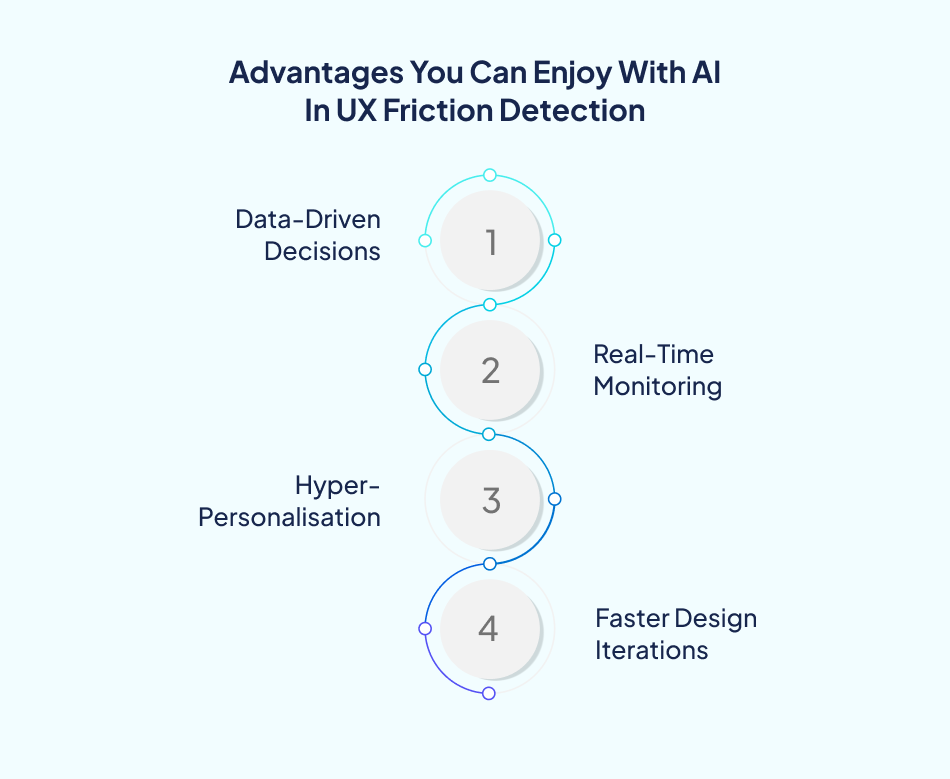 Advantages You Can Enjoy With AI In UX Friction Detection

Data-Driven Decisions

1

2

Real-Time Monitoring

Hyper-Personalisation

3

4

Faster Design Iterations